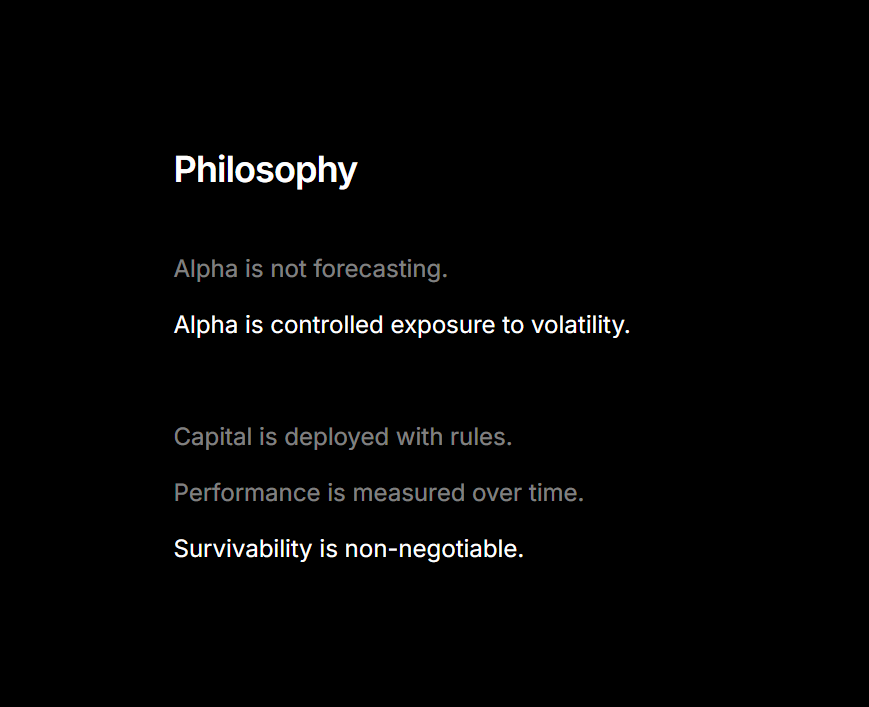 Philosophy

Alpha is not forecasting.

Alpha is controlled exposure to volatility.

Capital is deployed with rules.

Performance is measured over time.

Survivability is non-negotiable.